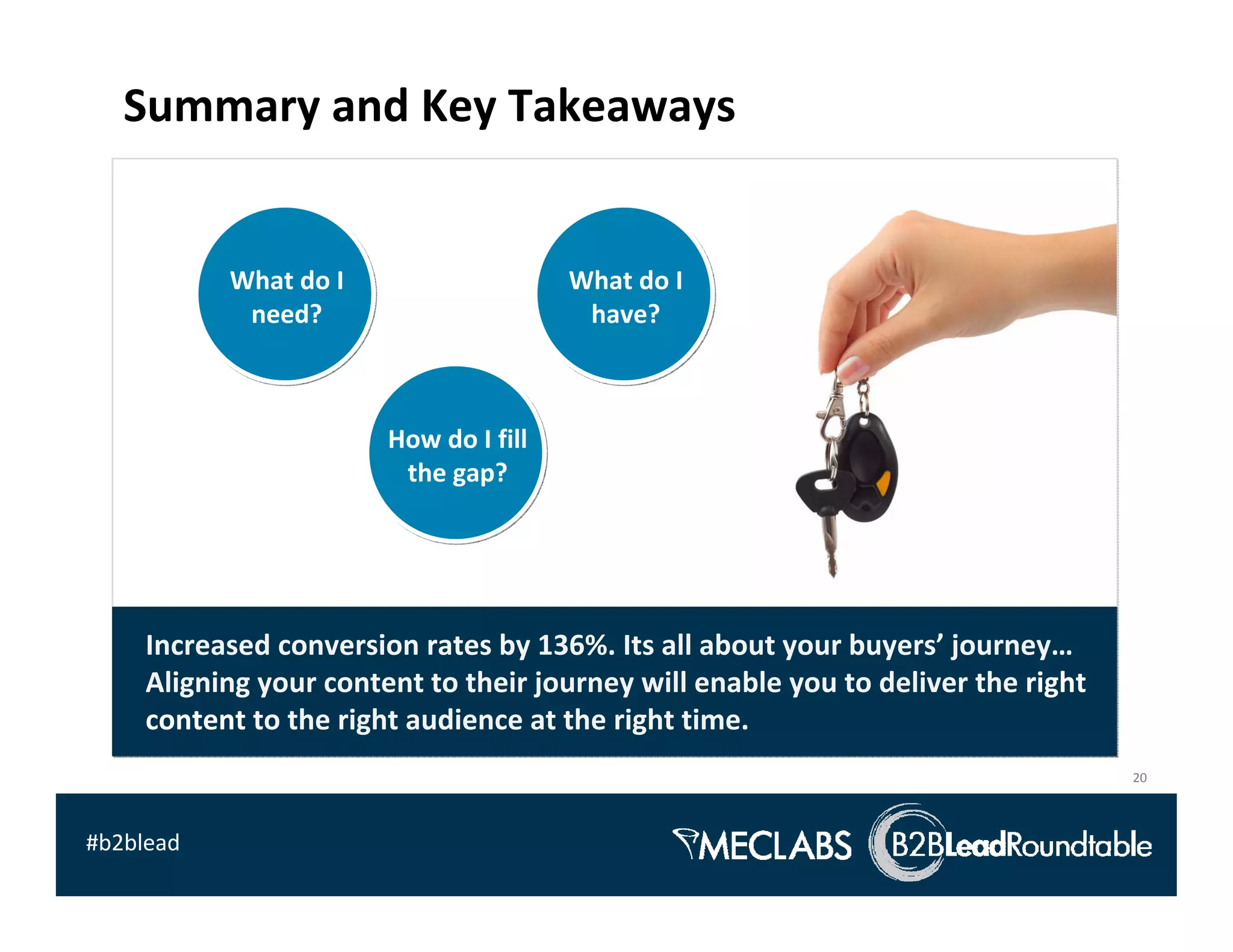 Summary and Key Takeaways

What do I need?

What do I have?

How do I fill the gap?

Increased conversion rates by 136%. Its all about your buyers' journey… Aligning your content to their journey will enable you to deliver the right content to the right audience at the right time.

20

#b2blead

MECLABS B2BLeadRoundtable